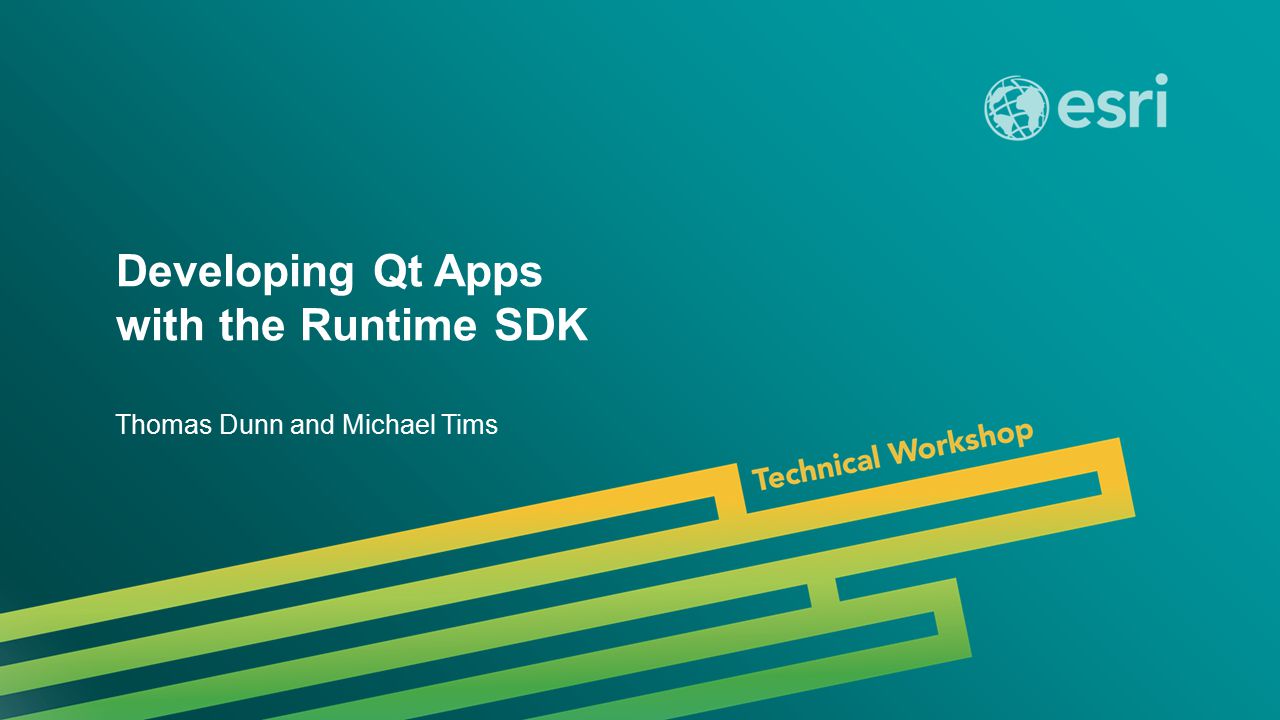 esri

Developing Qt Apps with the Runtime SDK

Thomas Dunn and Michael Tims

Technical Workshop